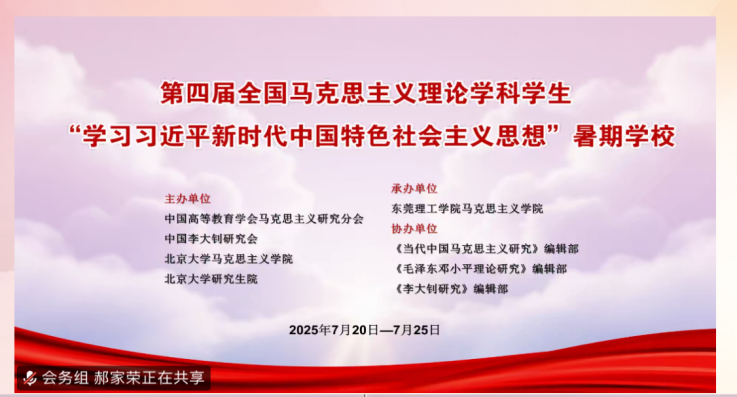 第四届全国马克思主义理论学科学生
“学习习近平新时代中国特色社会主义思想”暑期学校

主办单位
中国高等教育学会马克思主义研究分会
中国李大钊研究会
北京大学马克思主义学院
北京大学研究生院

承办单位
东莞理工学院马克思主义学院
协办单位
《当代中国马克思主义研究》编辑部
《毛泽东邓小平理论研究》编辑部
《李大钊研究》编辑部

2025年7月20日—7月25日

会务组 郝家荣正在共享